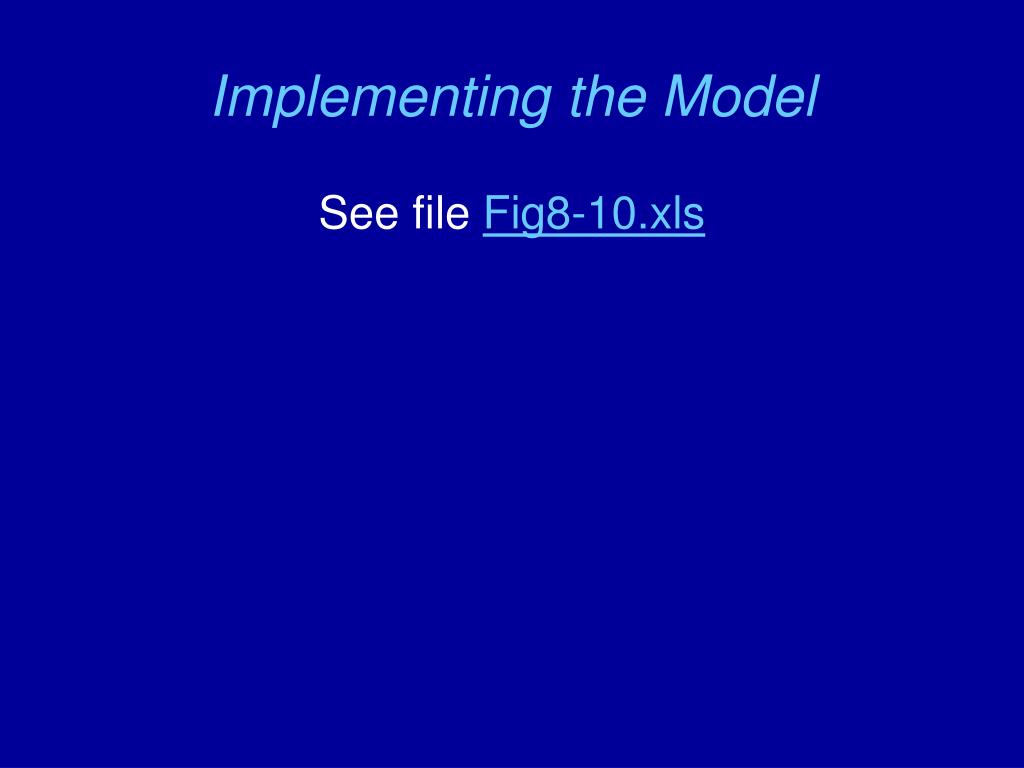 Implementing the Model

See file Fig8-10.xls